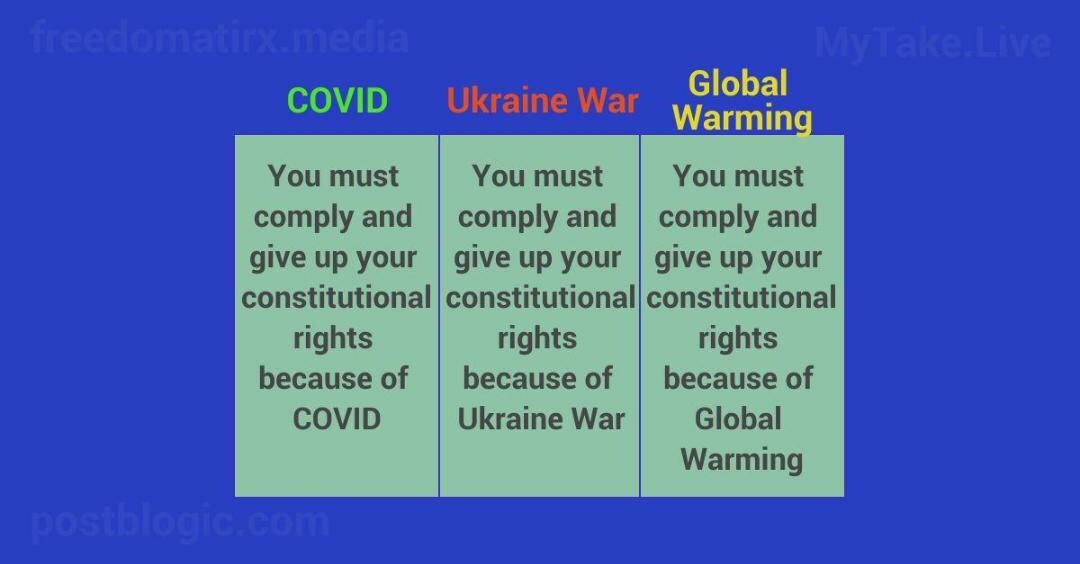 freedomatirx.media

MyTake.Live

| COVID | Ukraine War | Global Warming |
|---|---|---|
| You must comply and give up your constitutional rights because of COVID | You must comply and give up your constitutional rights because of Ukraine War | You must comply and give up your constitutional rights because of Global Warming |

postblogic.com